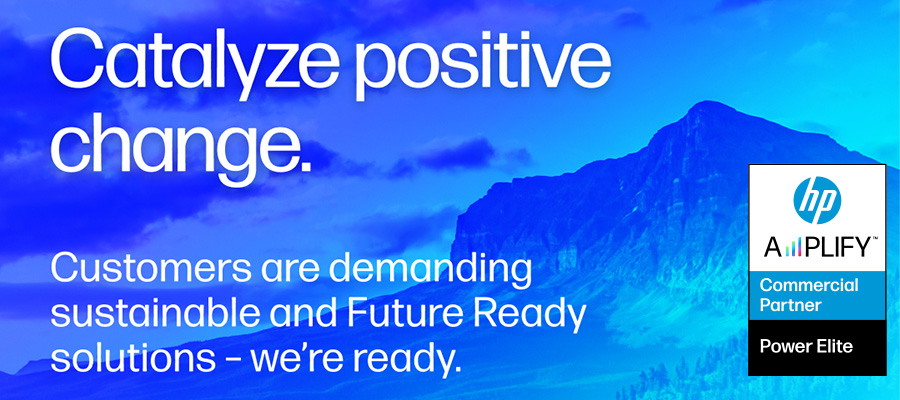 Catalyze positive change.

Customers are demanding sustainable and Future Ready solutions - we're ready.

hp

AMPLIFY™

Commercial Partner

Power Elite